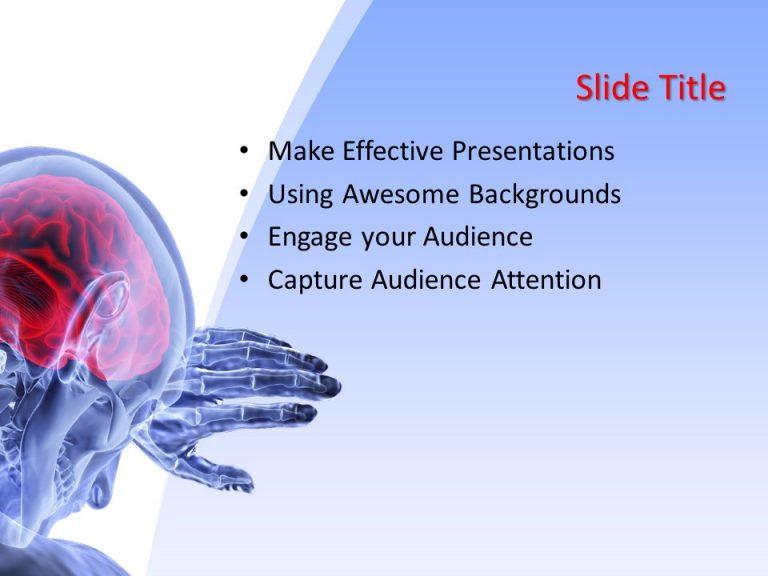 Slide Title

• Make Effective Presentations
• Using Awesome Backgrounds
• Engage your Audience
• Capture Audience Attention